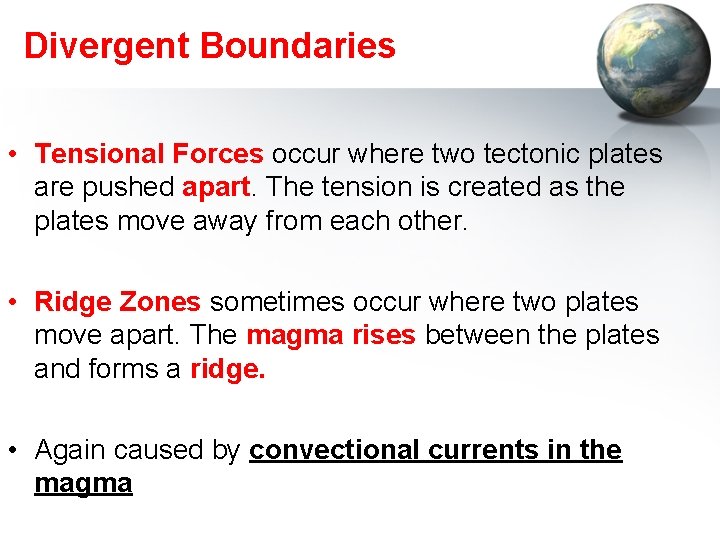 Divergent Boundaries

• Tensional Forces occur where two tectonic plates are pushed apart. The tension is created as the plates move away from each other.

• Ridge Zones sometimes occur where two plates move apart. The magma rises between the plates and forms a ridge.

• Again caused by convectional currents in the magma